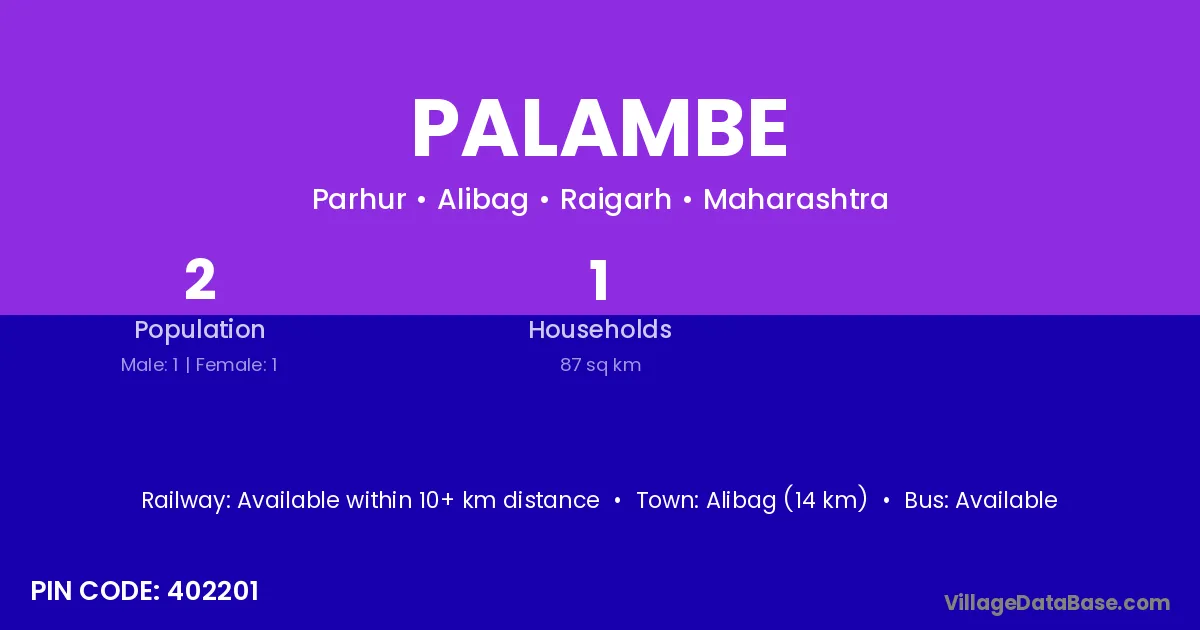 PALAMBE

Parhur • Alibag • Raigarh • Maharashtra

2
Population
Male: 1 | Female: 1

1
Households
87 sq km

Railway: Available within 10+ km distance • Town: Alibag (14 km) • Bus: Available

PIN CODE: 402201

VillageDataBase.com